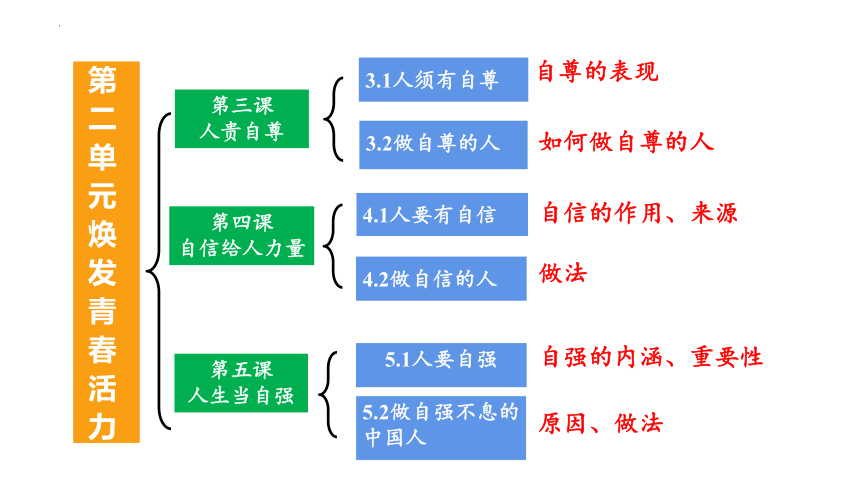 第二单元焕发青春活力

第三课
人贵自尊

3.1人须有自尊
自尊的表现

3.2做自尊的人
如何做自尊的人

第四课
自信给人力量

4.1人要有自信
自信的作用、来源

4.2做自信的人
做法

第五课
人生当自强

5.1人要自强
自强的内涵、重要性

5.2做自强不息的中国人
原因、做法